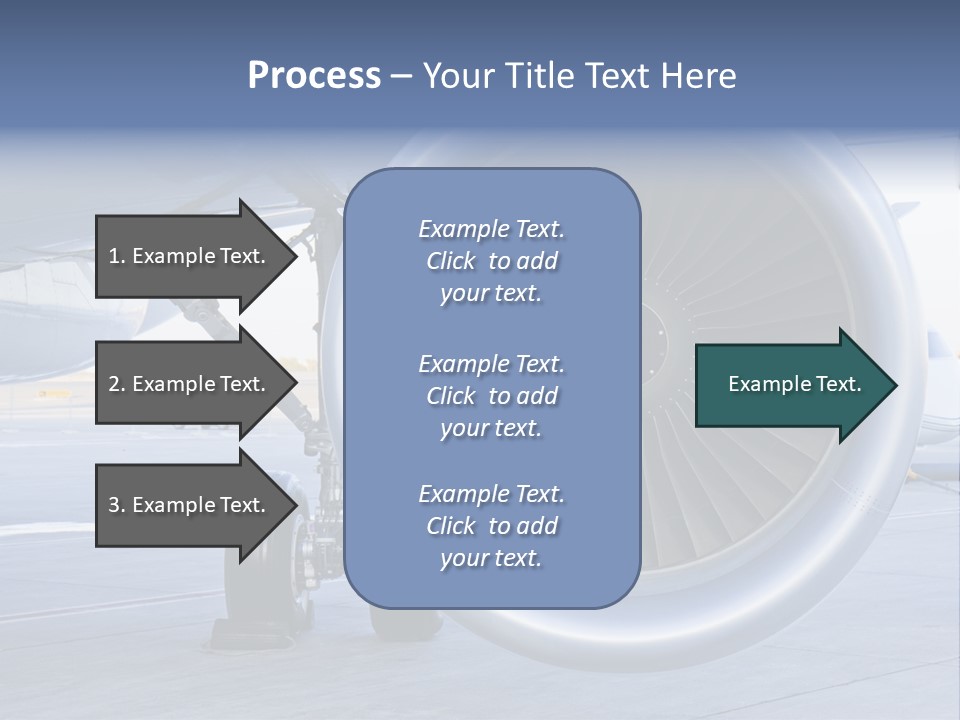 Process – Your Title Text Here

1. Example Text.

2. Example Text.

3. Example Text.

Example Text. Click to add your text.

Example Text. Click to add your text.

Example Text. Click to add your text.

Example Text.